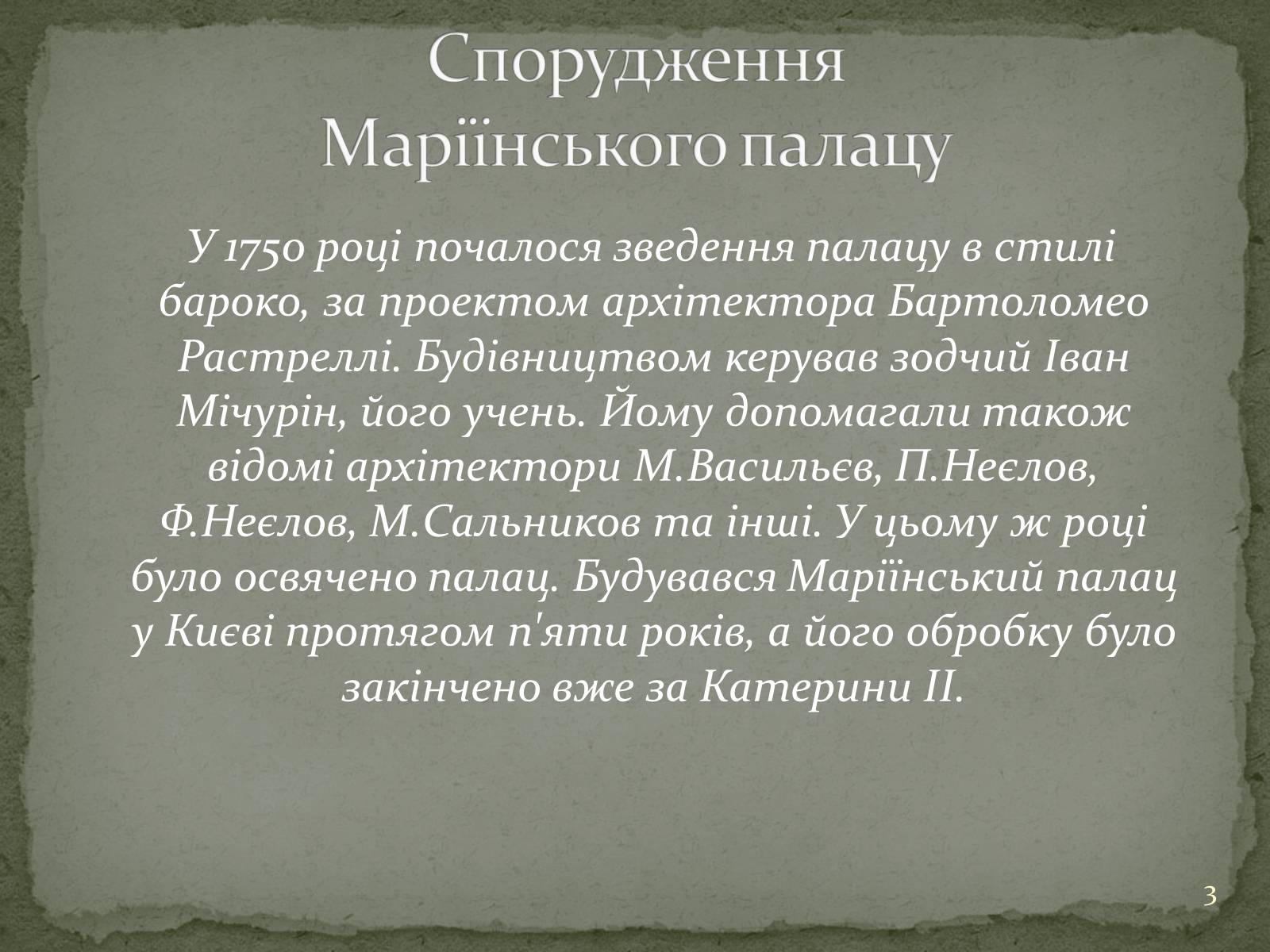 Спорудження Маріїнського палацу

У 1750 році почалося зведення палацу в стилі бароко, за проектом архітектора Бартоломео Растреллі. Будівництвом керував зодчий Іван Мічурін, його учень. Йому допомагали також відомі архітектори М.Васильєв, П.Неєлов, Ф.Неєлов, М.Сальников та інші. У цьому ж році було освячено палац. Будувався Маріїнський палац у Києві протягом п'яти років, а його обробку було закінчено вже за Катерини II.

3